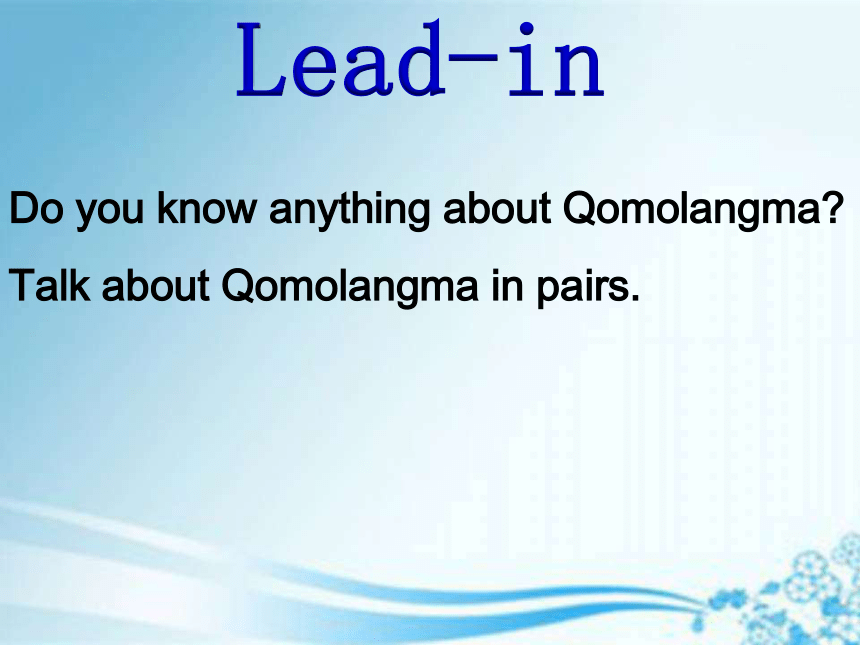 Lead-in

Do you know anything about Qomolangma?

Talk about Qomolangma in pairs.